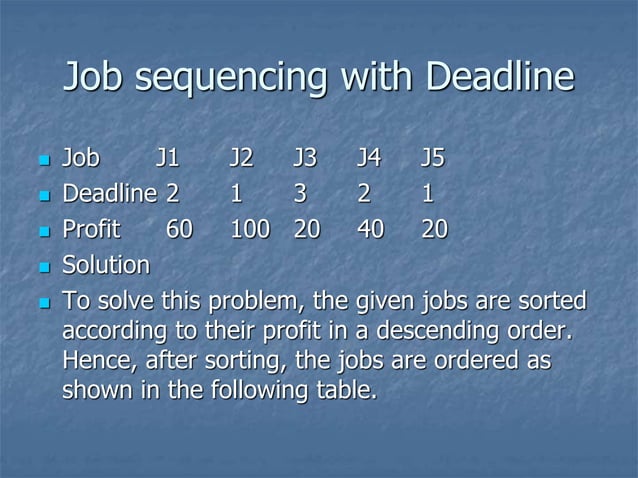 Job sequencing with Deadline

- Job J1 J2 J3 J4 J5
- Deadline 2 1 3 2 1
- Profit 60 100 20 40 20
- Solution
- To solve this problem, the given jobs are sorted according to their profit in a descending order. Hence, after sorting, the jobs are ordered as shown in the following table.